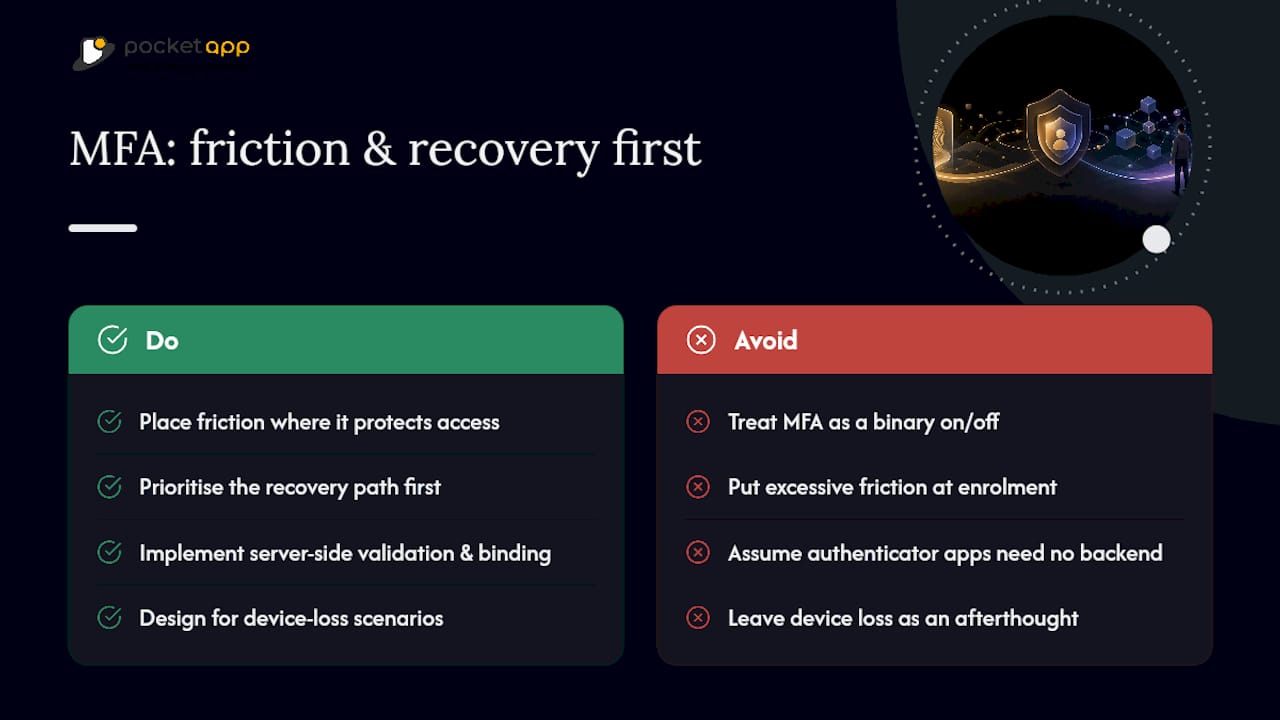 pocketapp

MFA: friction & recovery first

Do

Place friction where it protects access

Prioritise the recovery path first

Implement server-side validation & binding

Design for device-loss scenarios

Avoid

Treat MFA as a binary on/off

Put excessive friction at enrolment

Assume authenticator apps need no backend

Leave device loss as an afterthought